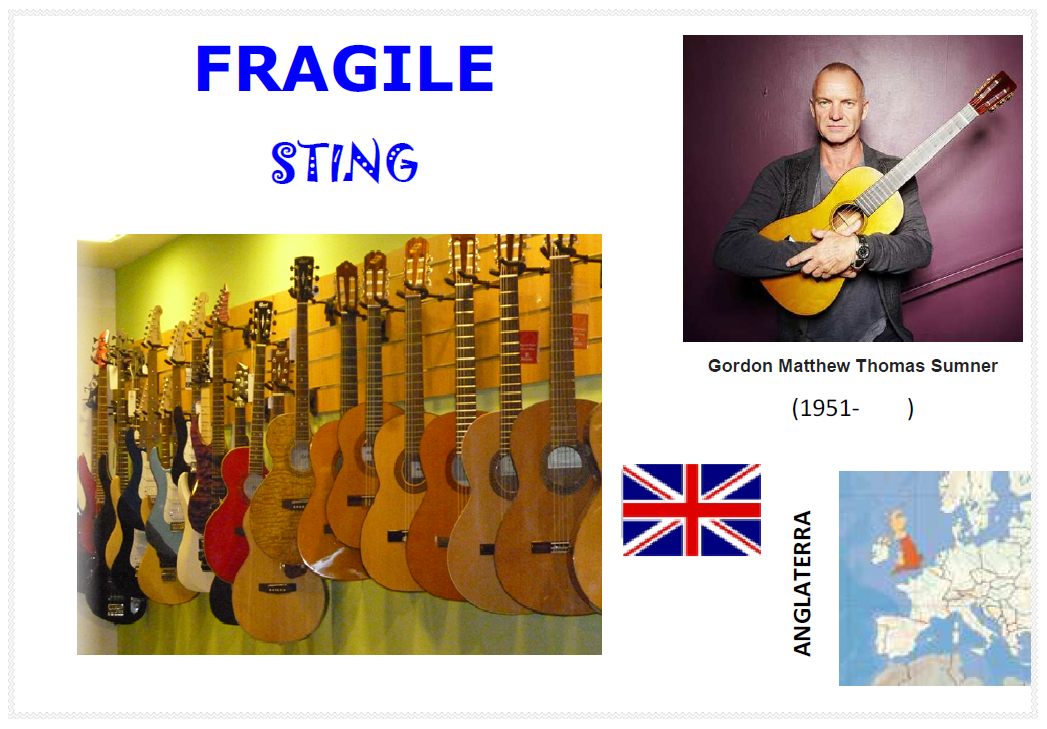 FRAGILE

STING

Gordon Matthew Thomas Sumner

(1951- )

ANGLATERRA